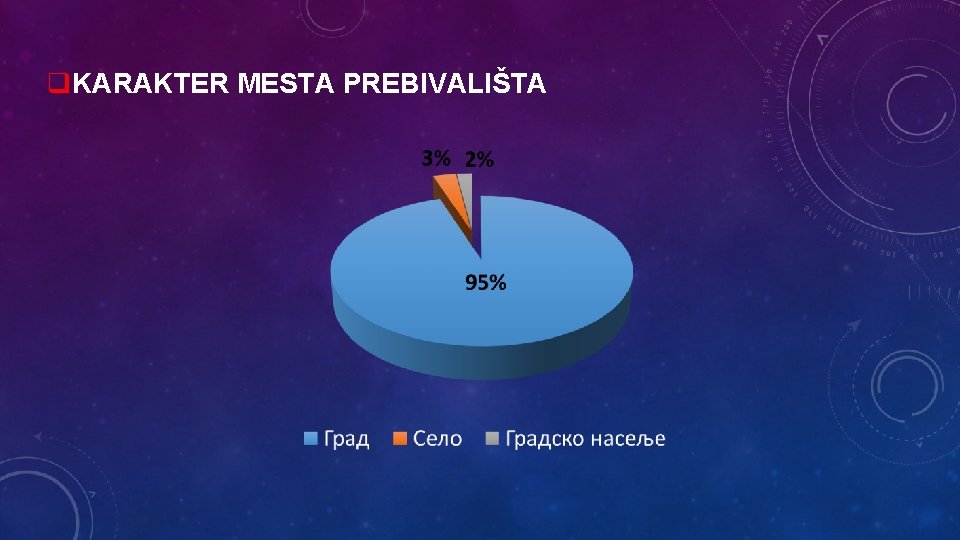 KARAKTER MESTA PREBIVALIŠTA

3% 2%

95%

Град Село Градско насеље